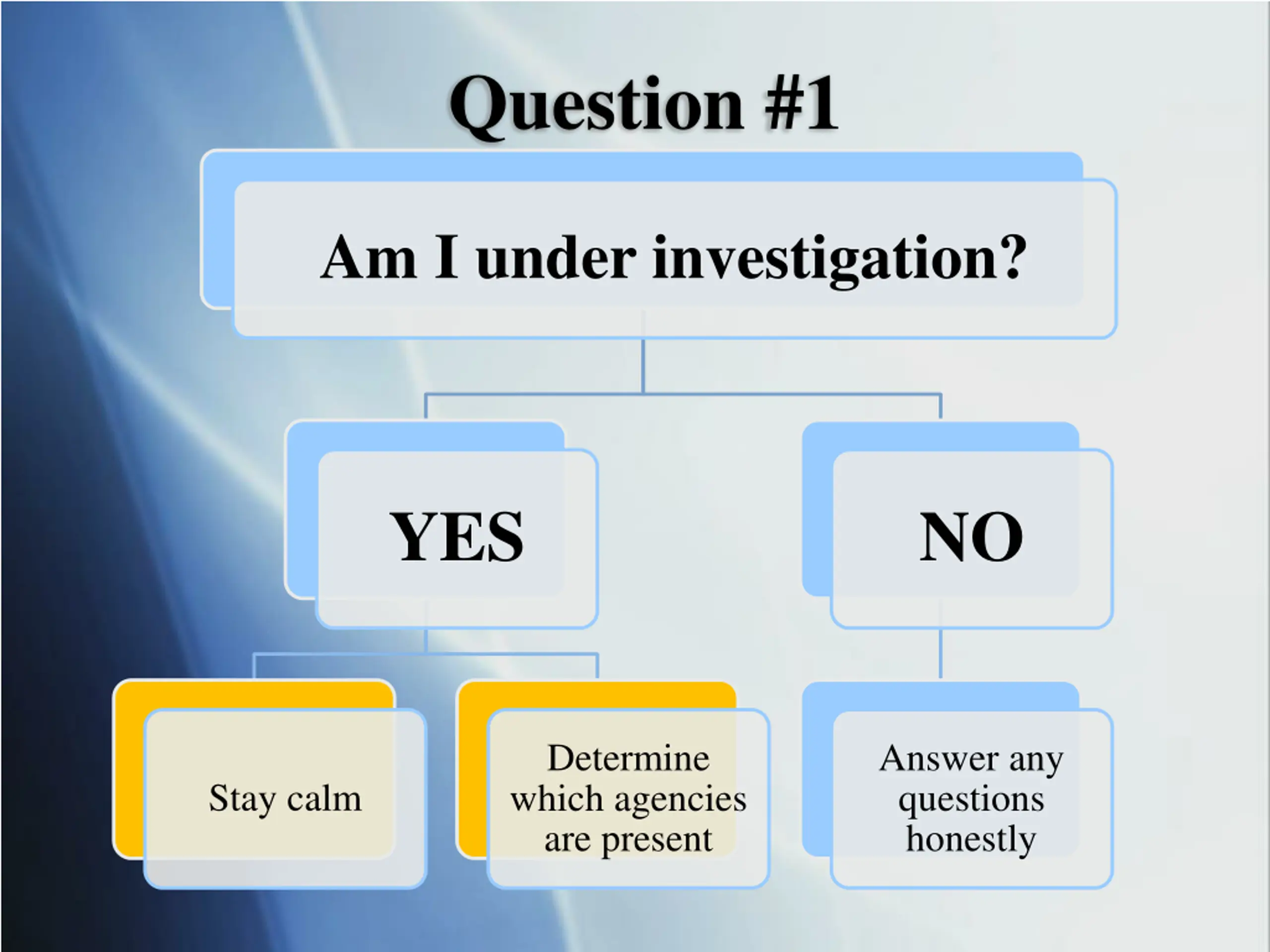 Question #1

Am I under investigation?

YES

NO

Stay calm

Determine which agencies are present

Answer any questions honestly